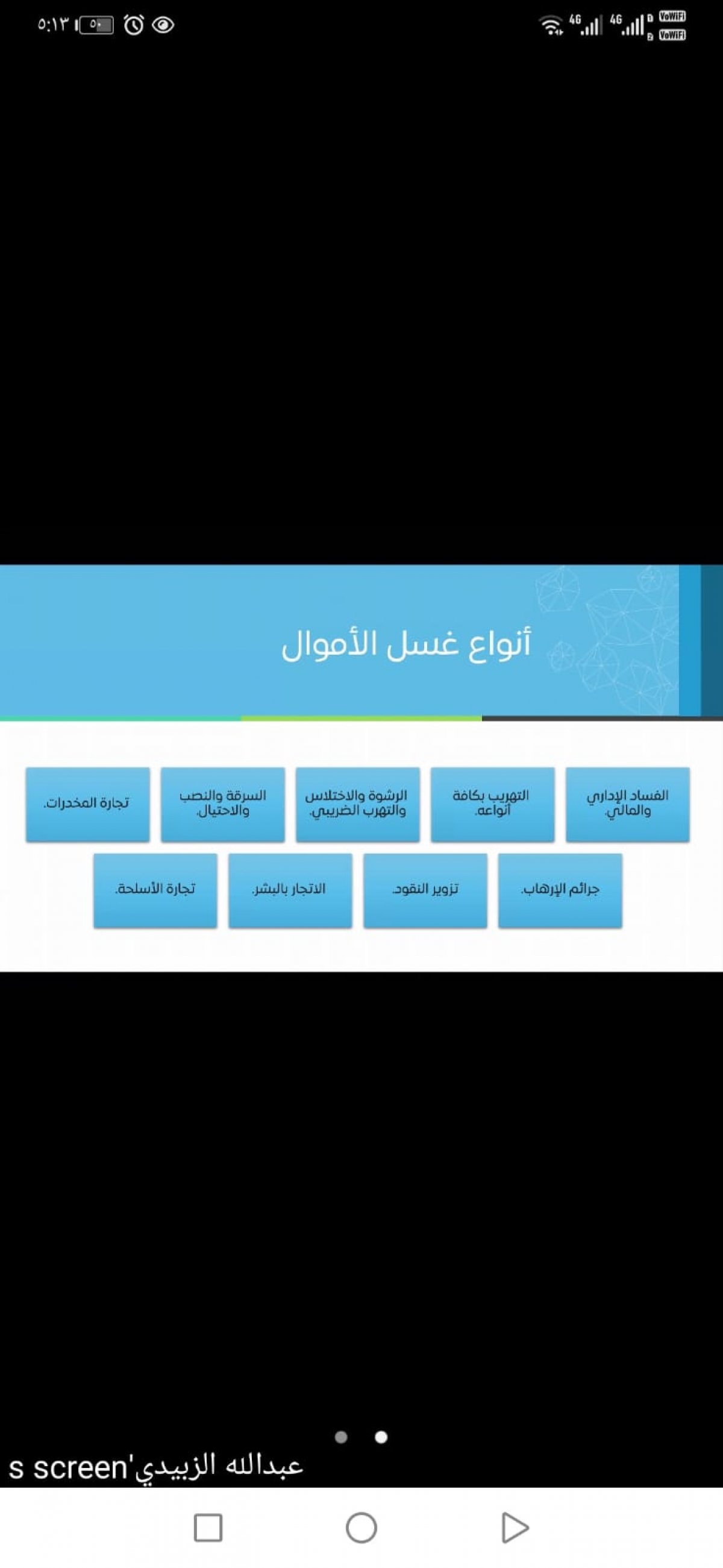 ٥:١٣ ٥٠

4G 4G VoWiFi VoWiFi

أنواع غسل الأموال

الفساد الإداري والمالي.

التهريب بكافة أنواعه.

الرشوة والاختلاس والتهرب الضريبي.

السرقة والنصب والاحتيال.

تجارة المخدرات.

جرائم الإرهاب.

تزوير النقود.

الاتجار بالبشر.

تجارة الأسلحة.

عبدالله الزبيدي's screen